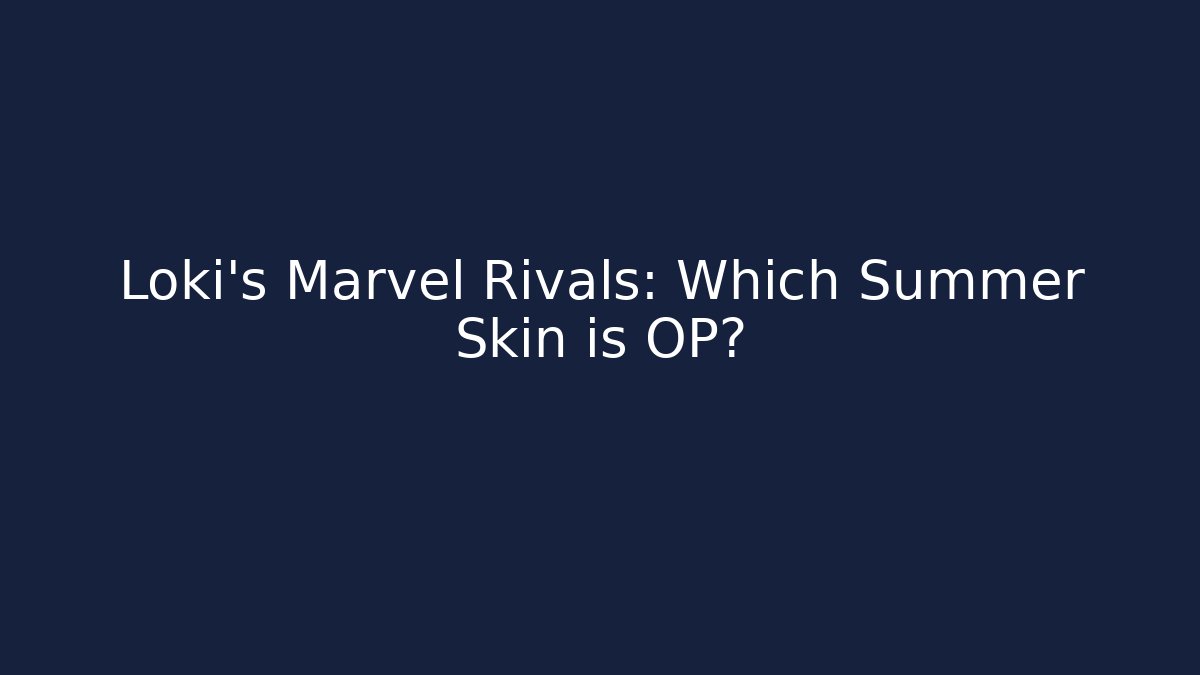 Loki's Marvel Rivals: Which Summer Skin is OP?